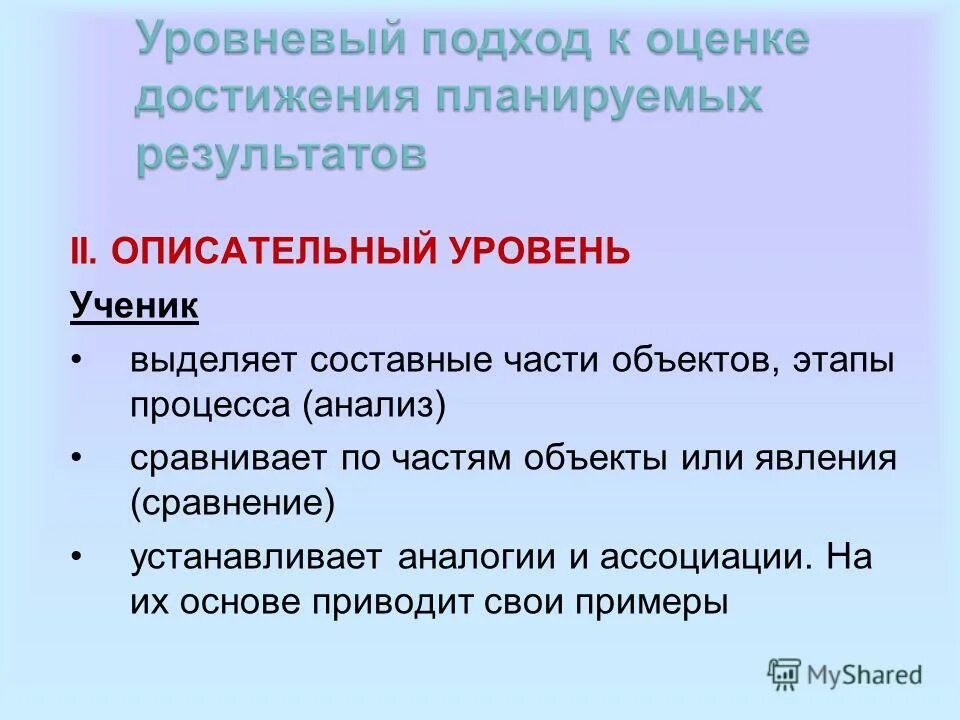 Уровневый подход к оценке достижения планируемых результатов

II. ОПИСАТЕЛЬНЫЙ УРОВЕНЬ

Ученик

• выделяет составные части объектов, этапы процесса (анализ)

• сравнивает по частям объекты или явления (сравнение)

• устанавливает аналогии и ассоциации. На их основе приводит свои примеры

MyShared